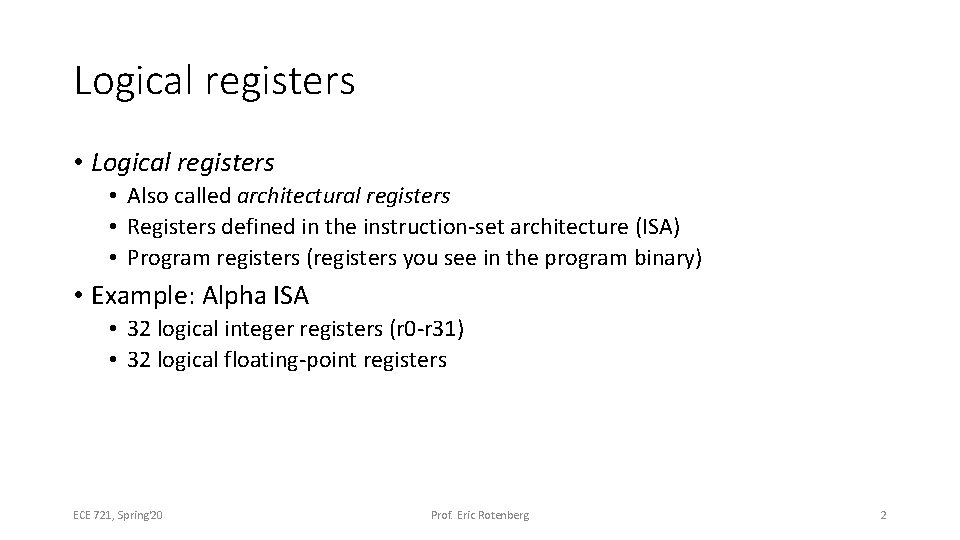 Logical registers

• Logical registers
  • Also called architectural registers
  • Registers defined in the instruction-set architecture (ISA)
  • Program registers (registers you see in the program binary)

• Example: Alpha ISA
  • 32 logical integer registers (r0-r31)
  • 32 logical floating-point registers

ECE 721, Spring'20

Prof. Eric Rotenberg

2